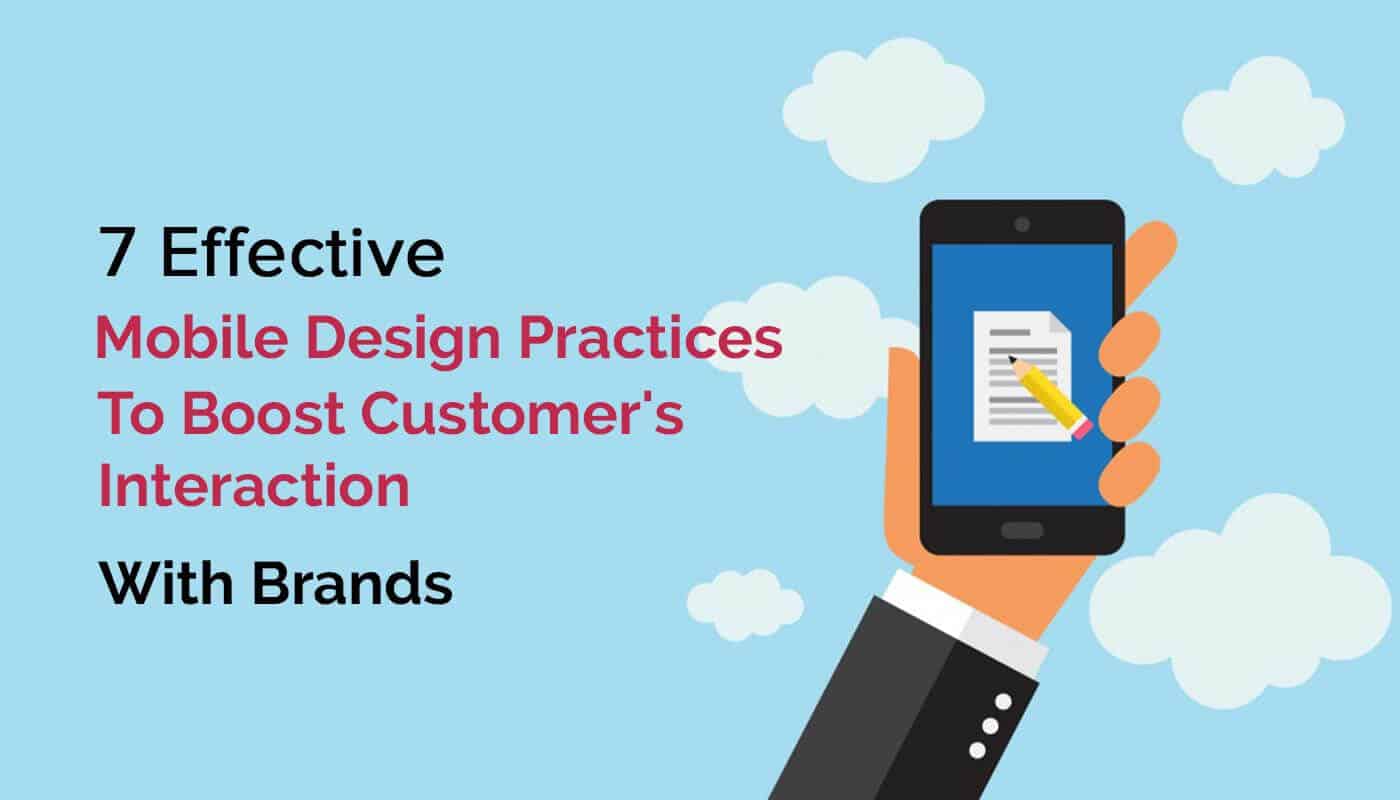 7 Effective
Mobile Design Practices To Boost Customer's Interaction
With Brands